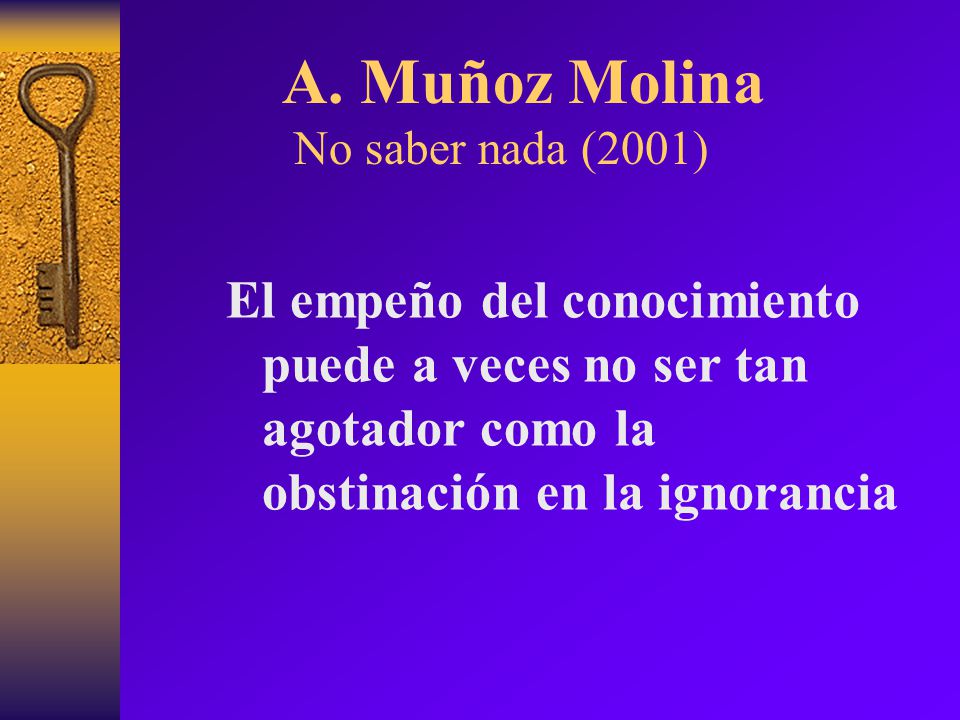 A. Muñoz Molina
No saber nada (2001)

El empeño del conocimiento puede a veces no ser tan agotador como la obstinación en la ignorancia